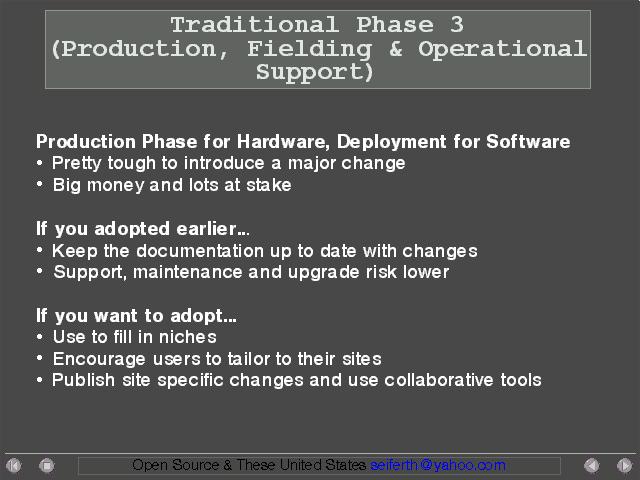 Traditional Phase 3 (Production, Fielding & Operational Support)

Production Phase for Hardware, Deployment for Software
• Pretty tough to introduce a major change
• Big money and lots at stake

If you adopted earlier...
• Keep the documentation up to date with changes
• Support, maintenance and upgrade risk lower

If you want to adopt...
• Use to fill in niches
• Encourage users to tailor to their sites
• Publish site specific changes and use collaborative tools

Open Source & These United States seiferth@yahoo.com